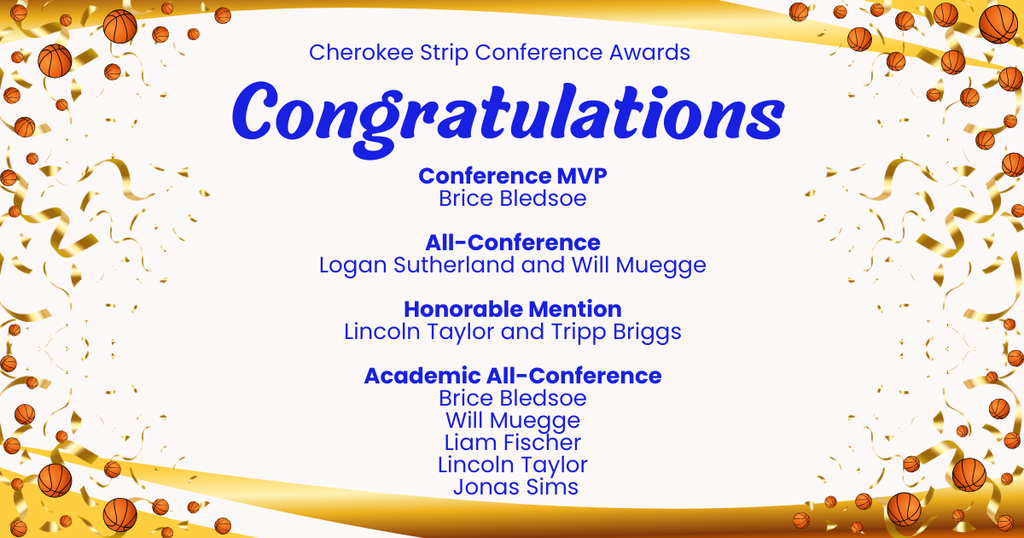 Cherokee Strip Conference Awards

Congratulations

Conference MVP
Brice Bledsoe

All-Conference
Logan Sutherland and Will Muegge

Honorable Mention
Lincoln Taylor and Tripp Briggs

Academic All-Conference
Brice Bledsoe
Will Muegge
Liam Fischer
Lincoln Taylor
Jonas Sims